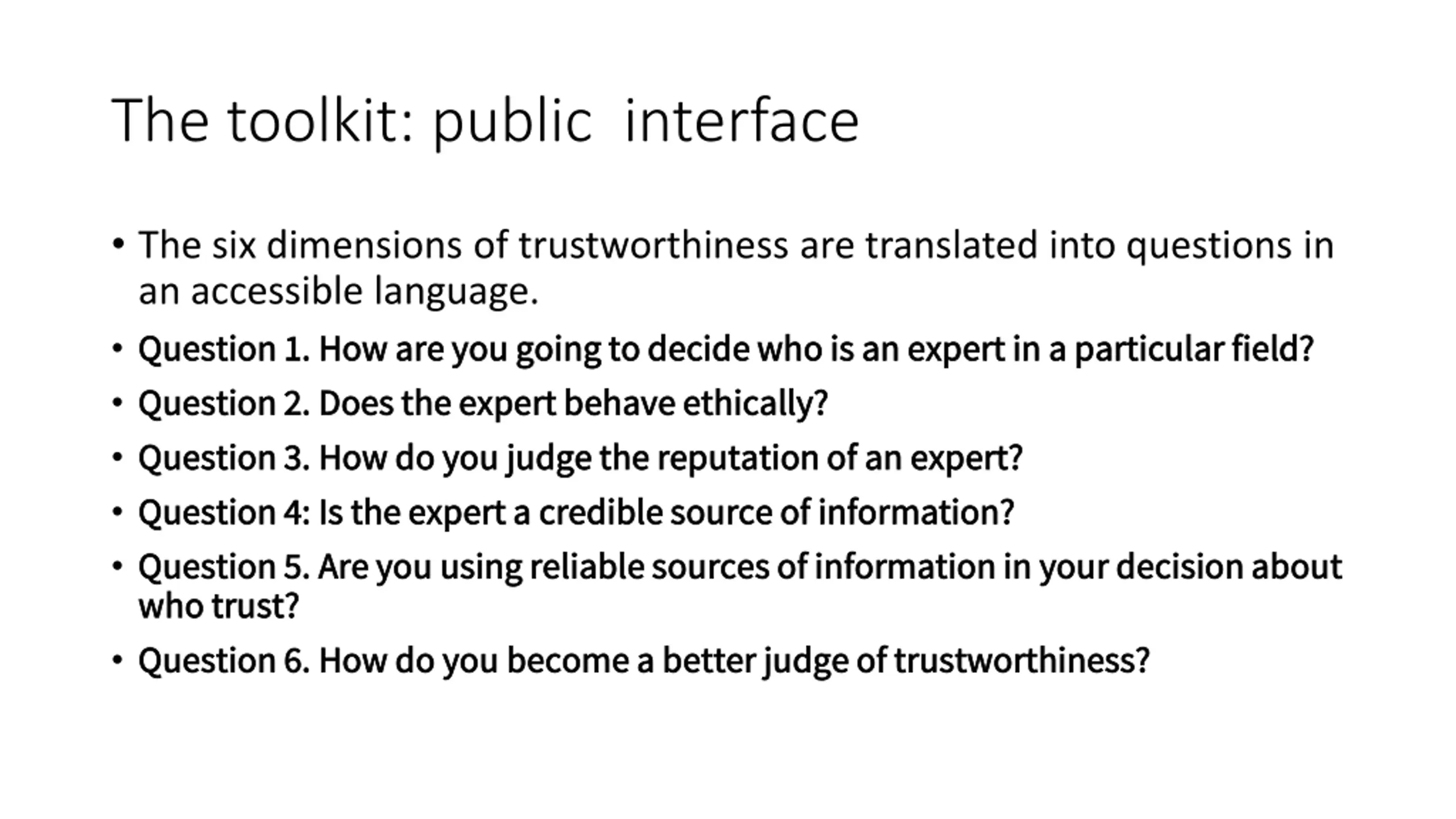 The toolkit: public interface

• The six dimensions of trustworthiness are translated into questions in an accessible language.
• Question 1. How are you going to decide who is an expert in a particular field?
• Question 2. Does the expert behave ethically?
• Question 3. How do you judge the reputation of an expert?
• Question 4: Is the expert a credible source of information?
• Question 5. Are you using reliable sources of information in your decision about who trust?
• Question 6. How do you become a better judge of trustworthiness?